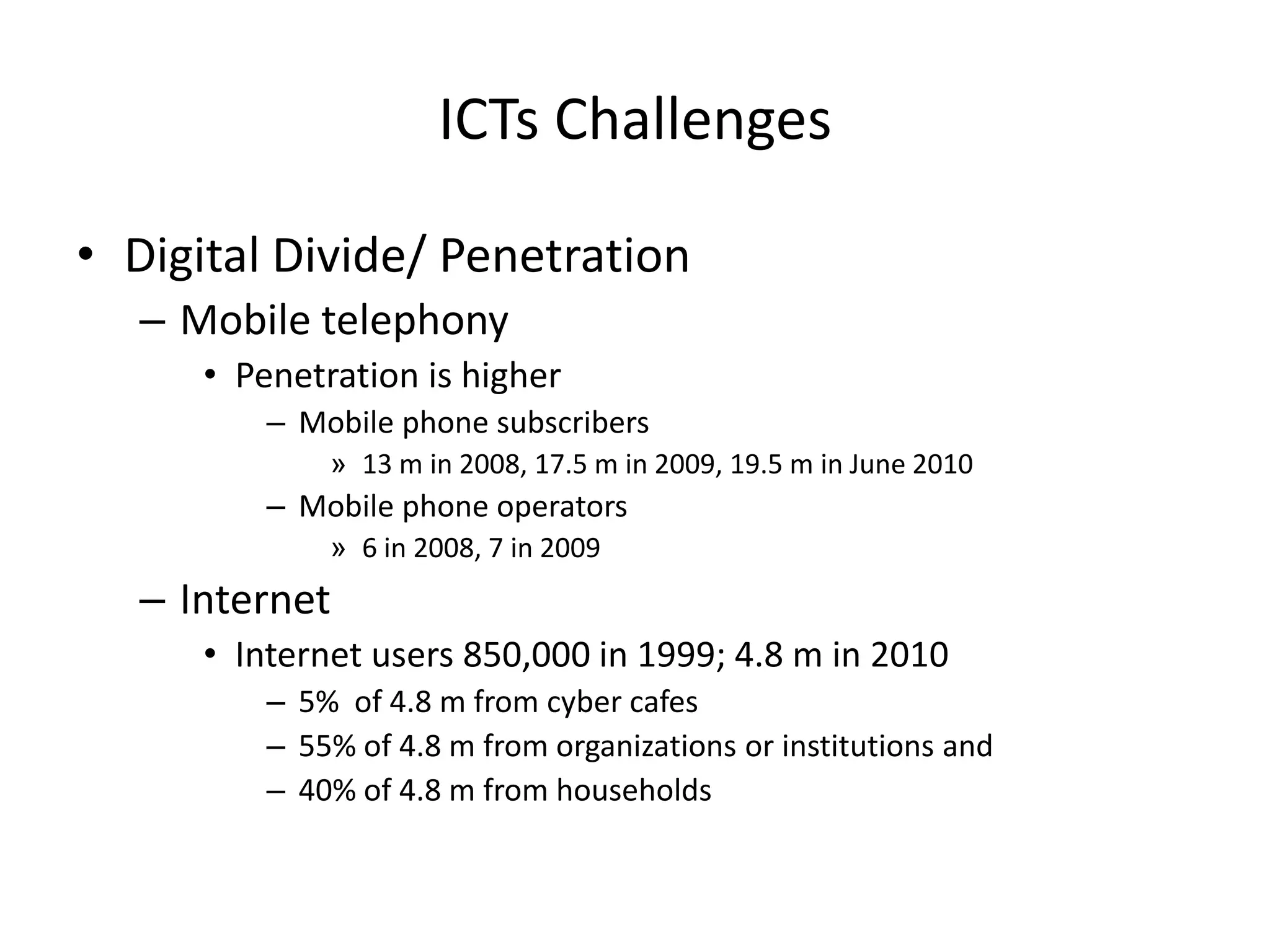 ICTs Challenges

• Digital Divide/ Penetration

– Mobile telephony

• Penetration is higher

– Mobile phone subscribers

» 13 m in 2008, 17.5 m in 2009, 19.5 m in June 2010

– Mobile phone operators

» 6 in 2008, 7 in 2009

– Internet

• Internet users 850,000 in 1999; 4.8 m in 2010

– 5% of 4.8 m from cyber cafes

– 55% of 4.8 m from organizations or institutions and

– 40% of 4.8 m from households